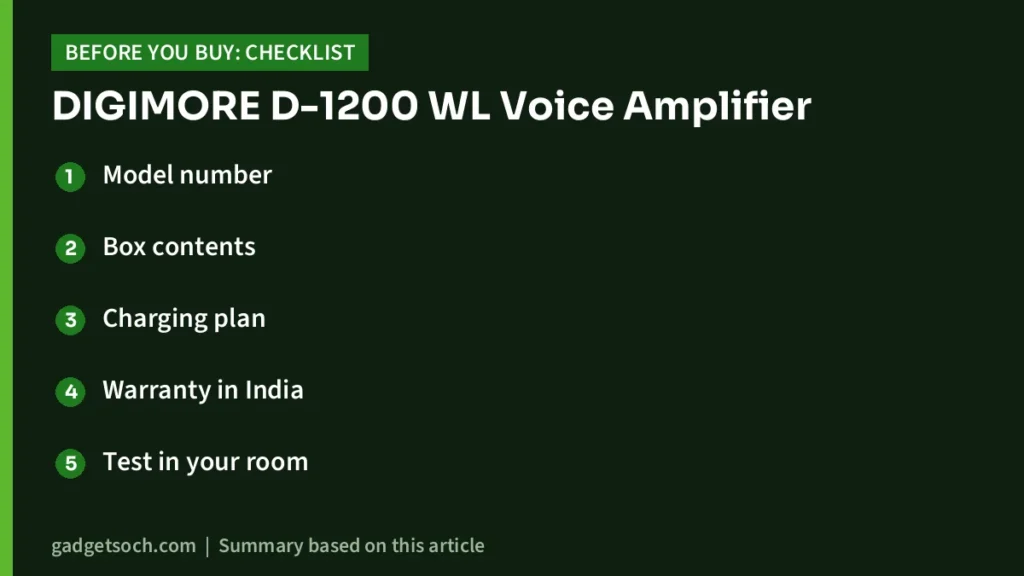 BEFORE YOU BUY: CHECKLIST

DIGIMORE D-1200 WL Voice Amplifier

1 Model number

2 Box contents

3 Charging plan

4 Warranty in India

5 Test in your room

gadgetsoch.com | Summary based on this article